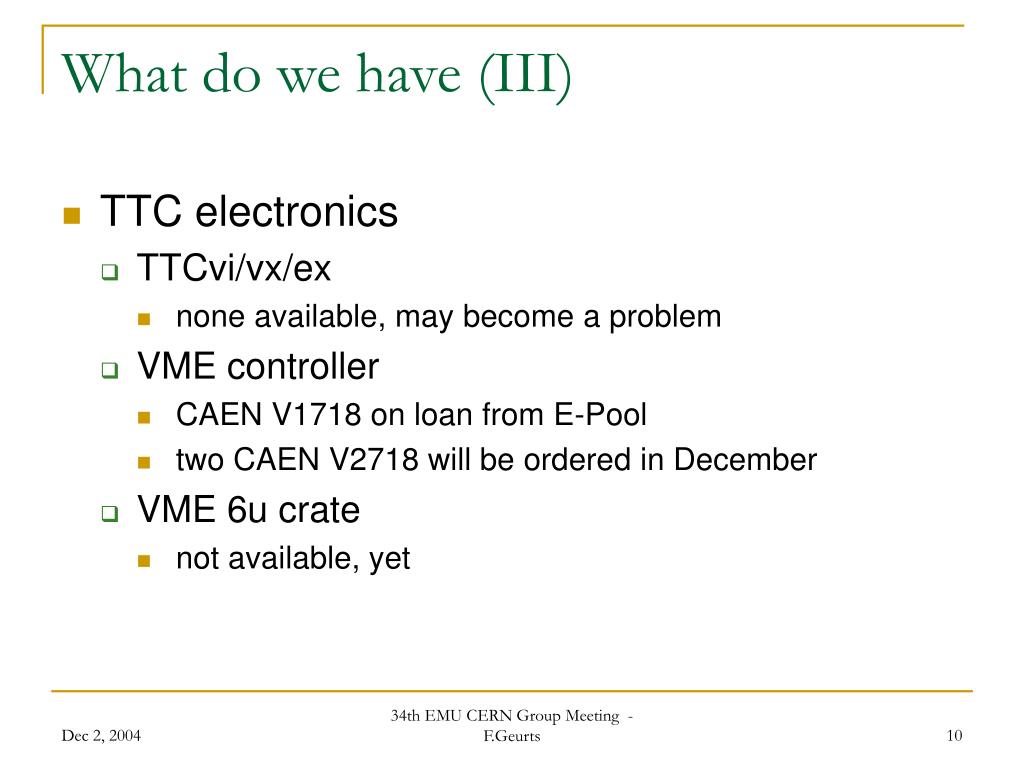 What do we have (III)

TTC electronics

TTCvi/vx/ex

none available, may become a problem

VME controller

CAEN V1718 on loan from E-Pool

two CAEN V2718 will be ordered in December

VME 6u crate

not available, yet

Dec 2, 2004

34th EMU CERN Group Meeting - F.Geurts

10